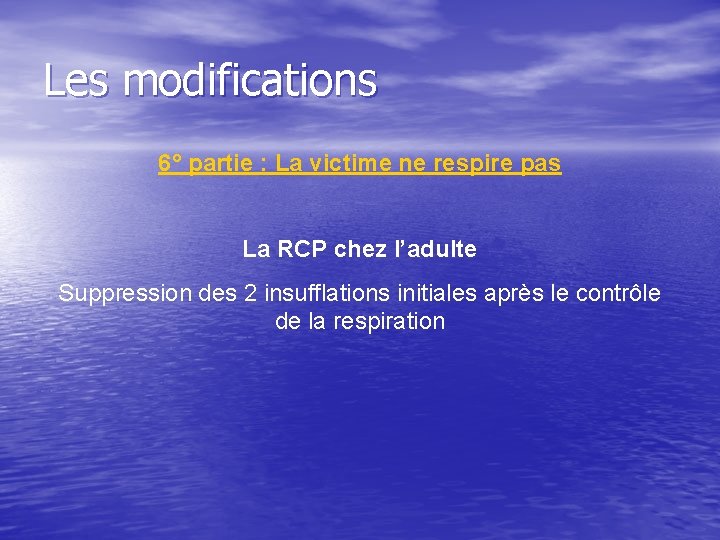 Les modifications

6° partie : La victime ne respire pas

La RCP chez l’adulte

Suppression des 2 insufflations initiales après le contrôle de la respiration